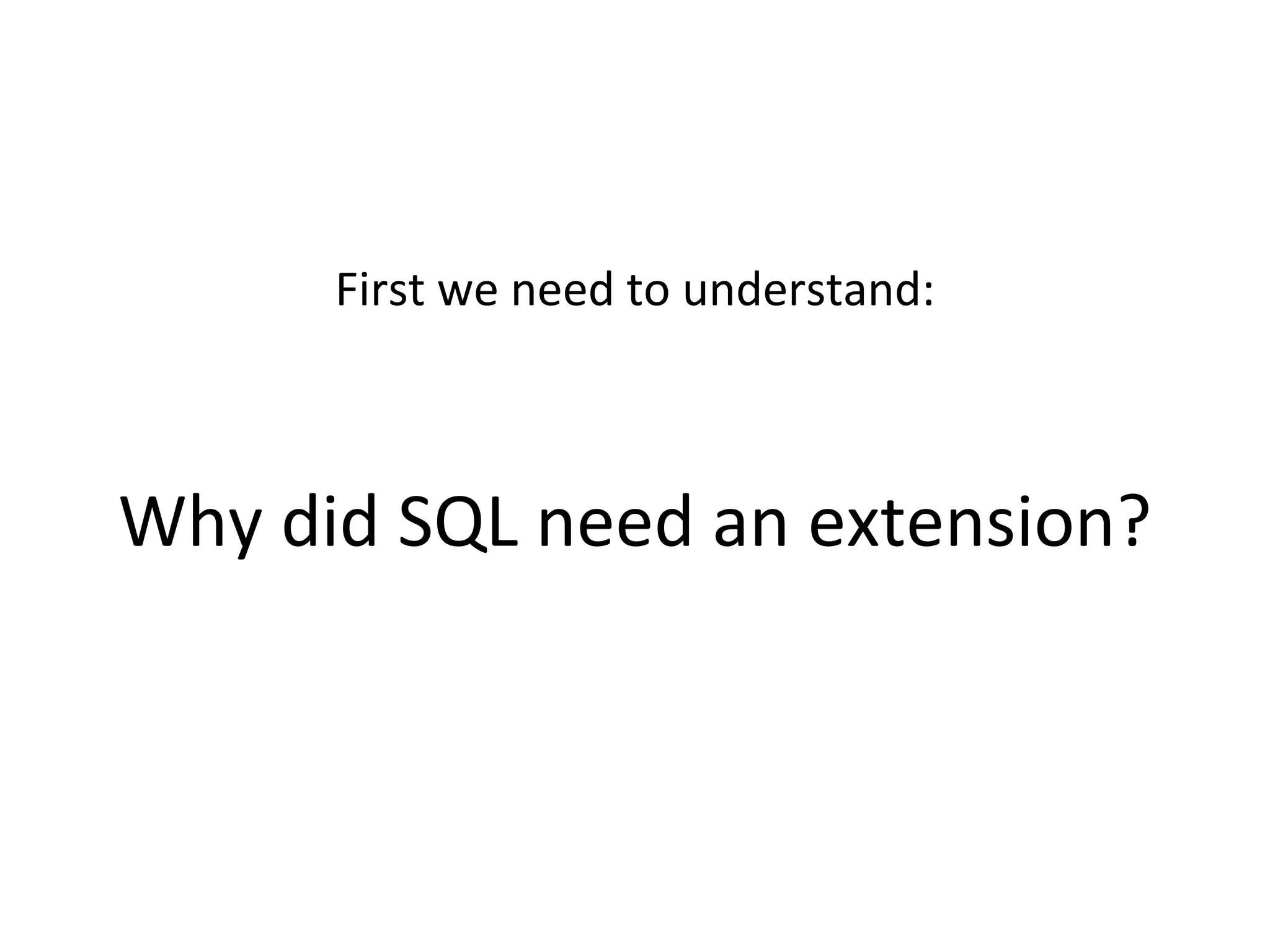 First we need to understand:

Why did SQL need an extension?